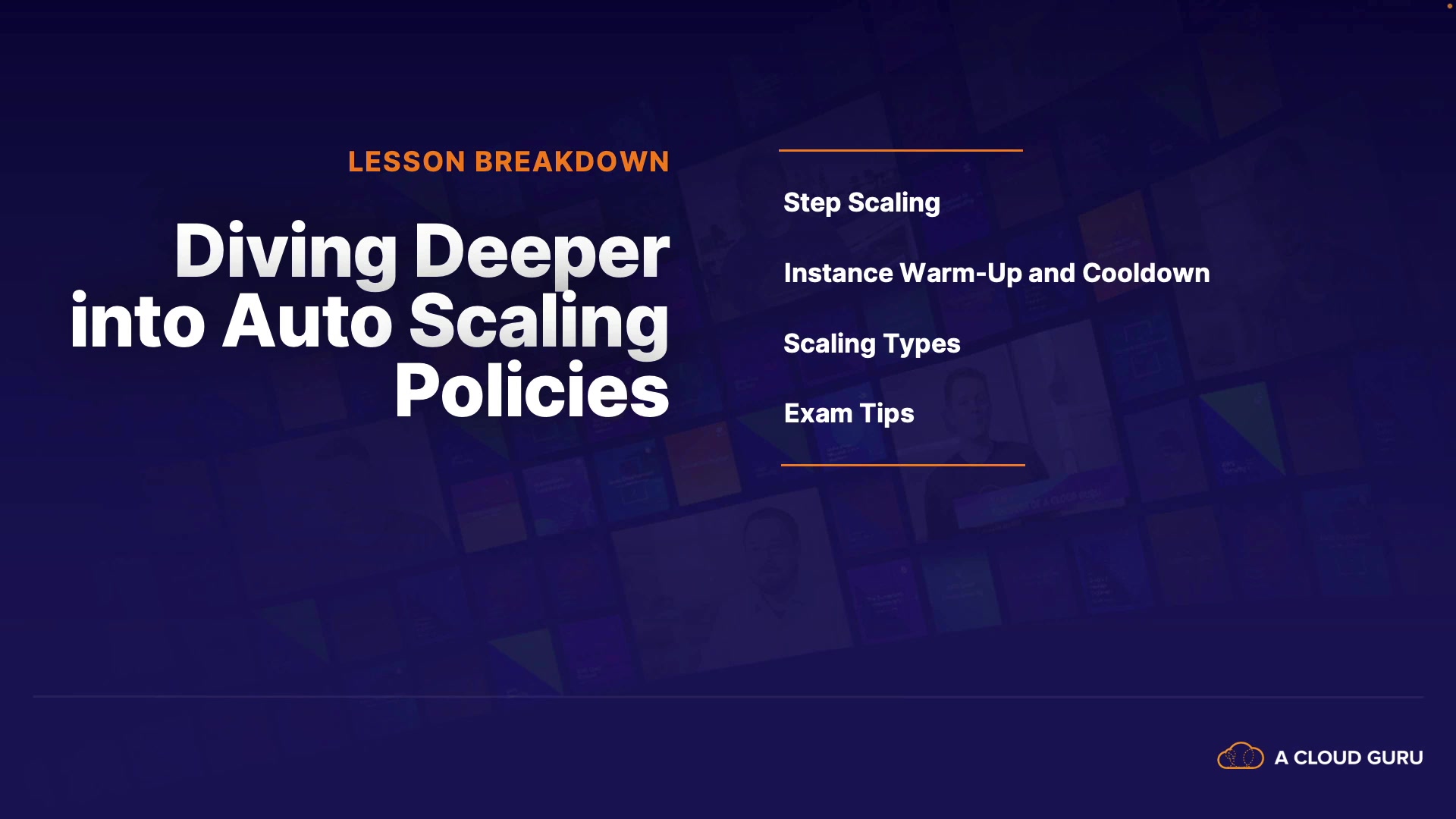 LESSON BREAKDOWN

Diving Deeper into Auto Scaling Policies

Step Scaling

Instance Warm-Up and Cooldown

Scaling Types

Exam Tips

A CLOUD GURU